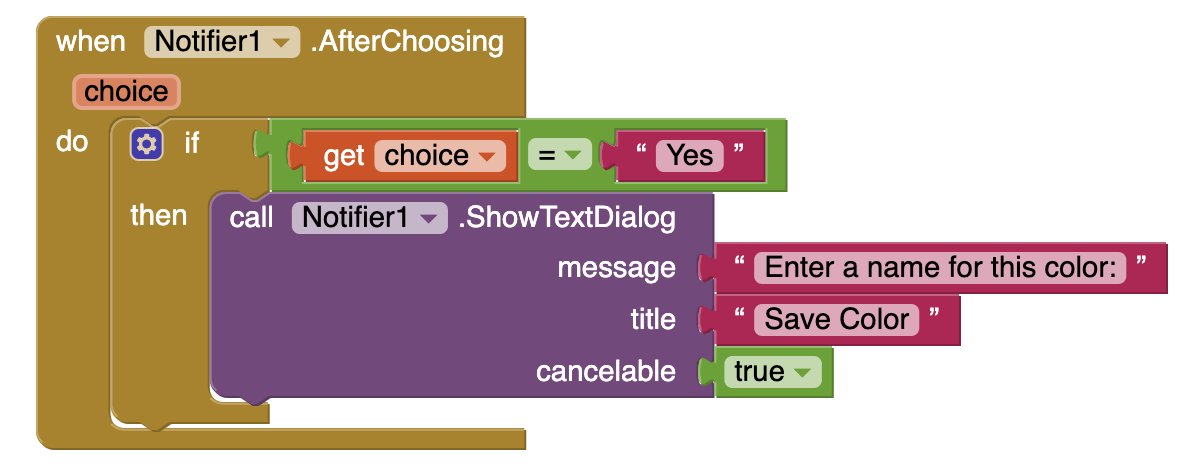 when Notifier1 .AfterChoosing
choice
do if get choice = " Yes "
then call Notifier1 .ShowTextDialog
message " Enter a name for this color: "
title " Save Color "
cancelable true